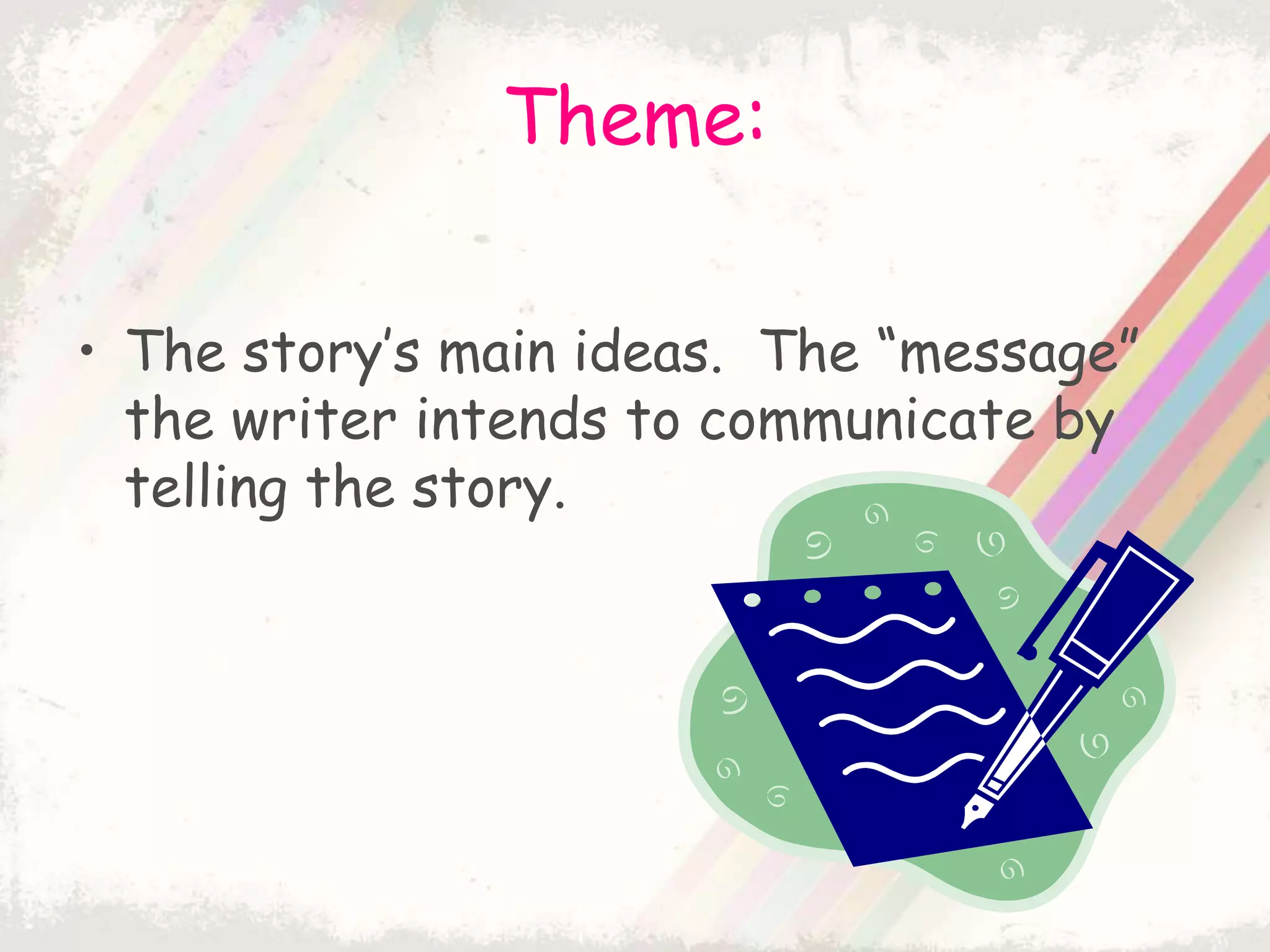 Theme:

• The story's main ideas. The "message" the writer intends to communicate by telling the story.